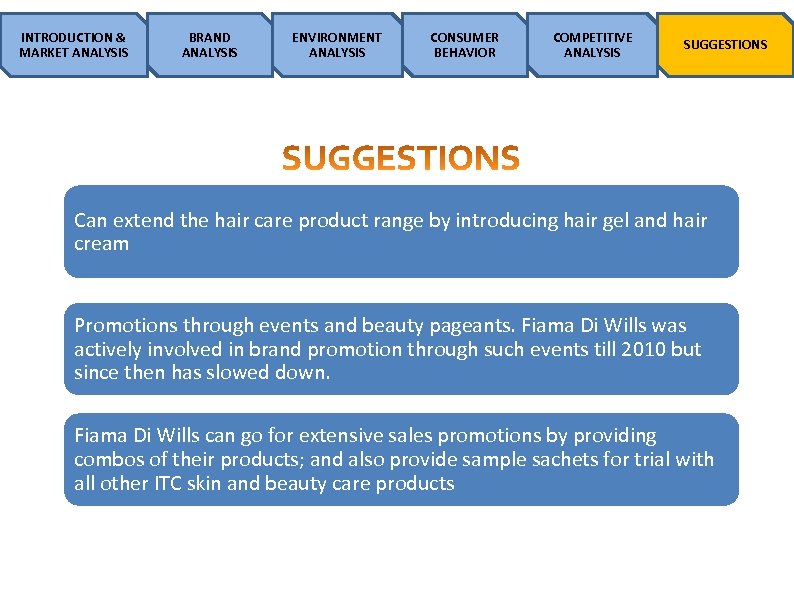 INTRODUCTION & MARKET ANALYSIS

BRAND ANALYSIS

ENVIRONMENT ANALYSIS

CONSUMER BEHAVIOR

COMPETITIVE ANALYSIS

SUGGESTIONS

SUGGESTIONS

Can extend the hair care product range by introducing hair gel and hair cream

Promotions through events and beauty pageants. Fiama Di Wills was actively involved in brand promotion through such events till 2010 but since then has slowed down.

Fiama Di Wills can go for extensive sales promotions by providing combos of their products; and also provide sample sachets for trial with all other ITC skin and beauty care products